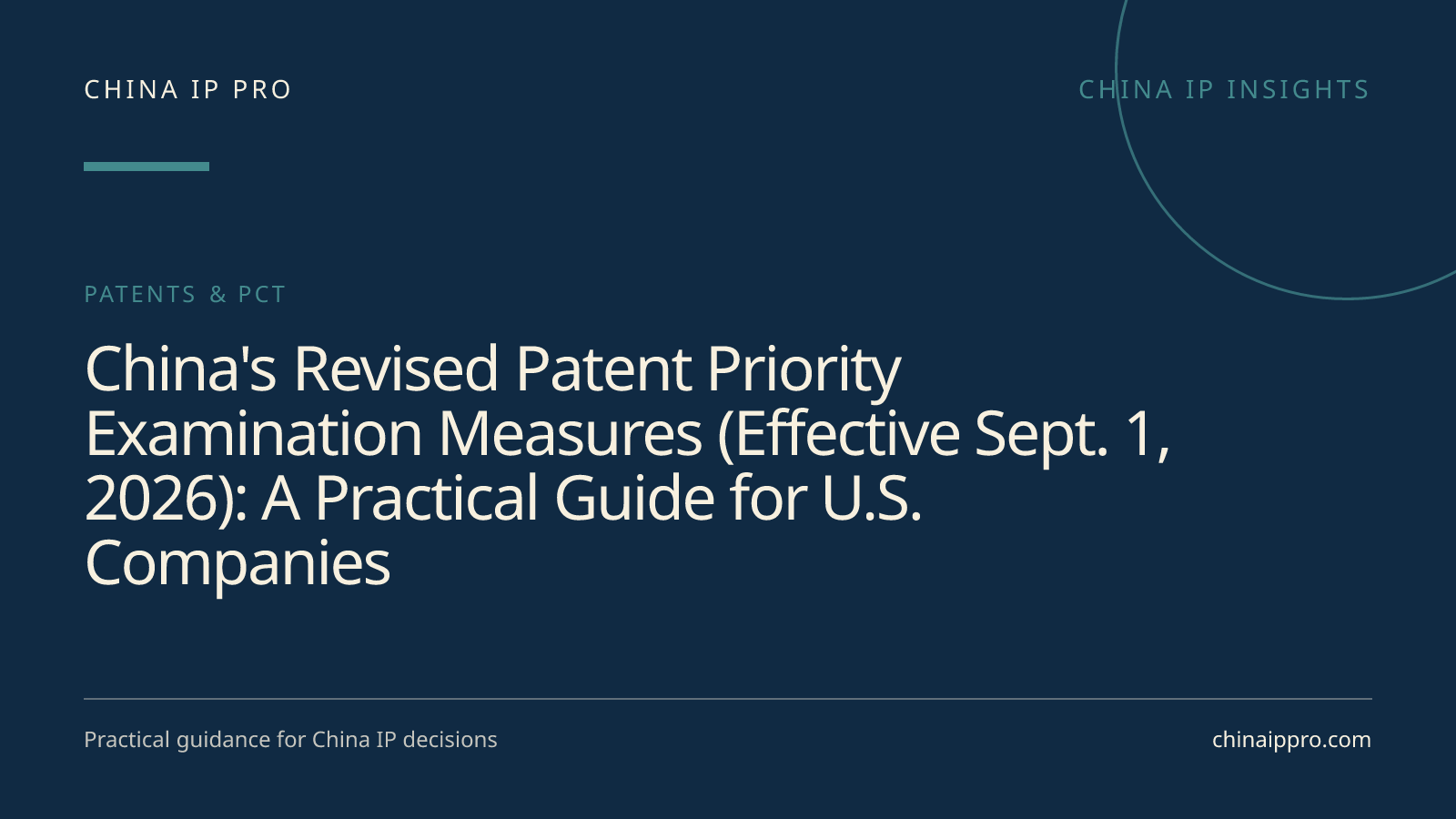 CHINA IP PRO

CHINA IP INSIGHTS

PATENTS & PCT

China's Revised Patent Priority Examination Measures (Effective Sept. 1, 2026): A Practical Guide for U.S. Companies

Practical guidance for China IP decisions

chinaippro.com